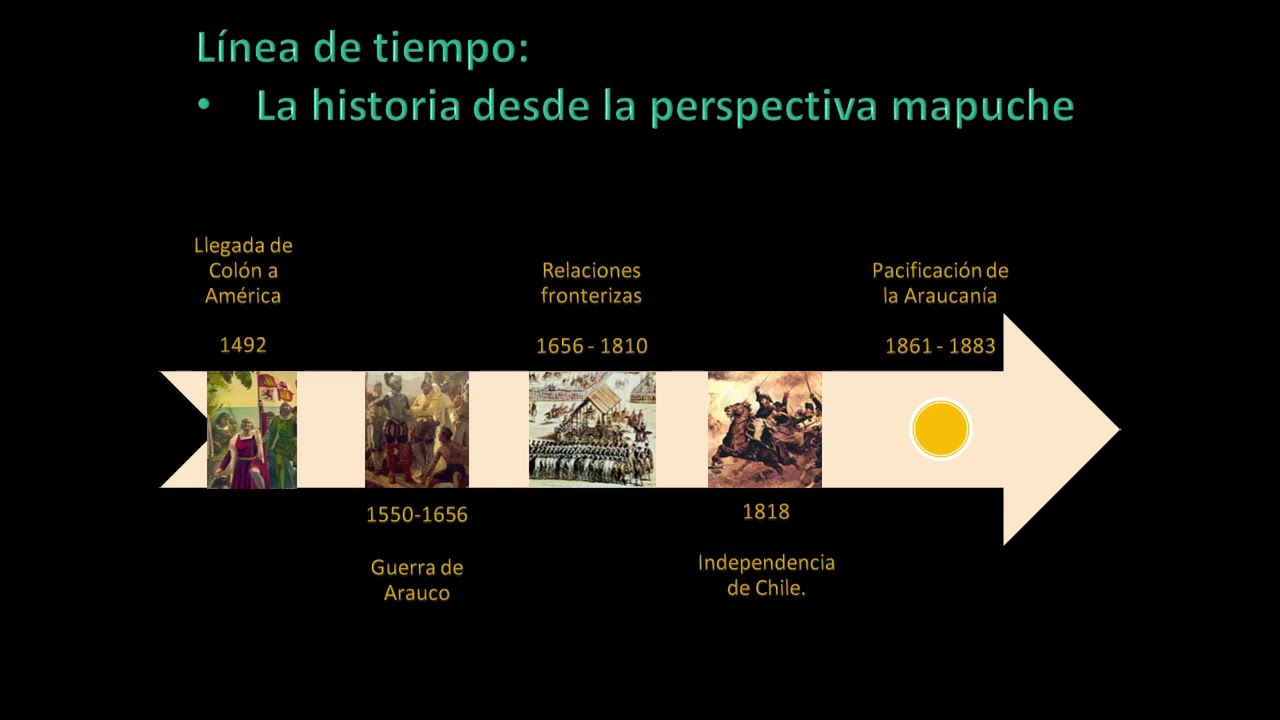 Línea de tiempo:
• La historia desde la perspectiva mapuche

Llegada de Colón a América

1492

1550-1656

Guerra de Arauco

Relaciones fronterizas

1656 - 1810

1818

Independencia de Chile.

Pacificación de la Araucanía

1861 - 1883